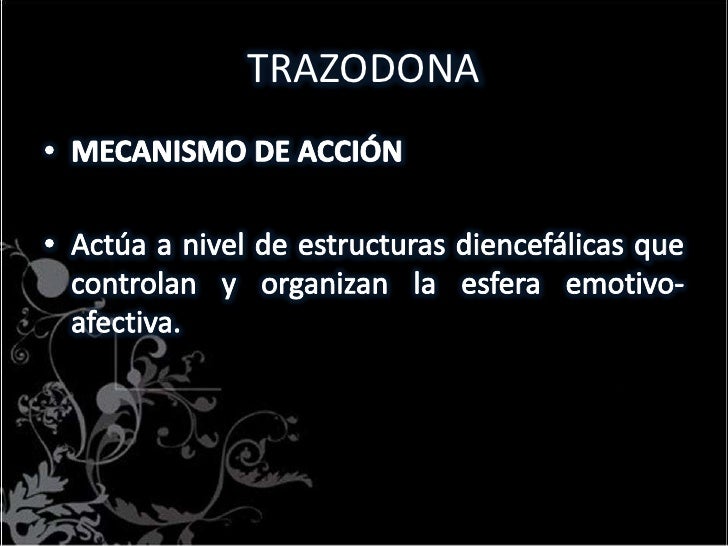 TRAZODONA

• MECANISMO DE ACCIÓN

• Actúa a nivel de estructuras diencefálicas que controlan y organizan la esfera emotivo-afectiva.